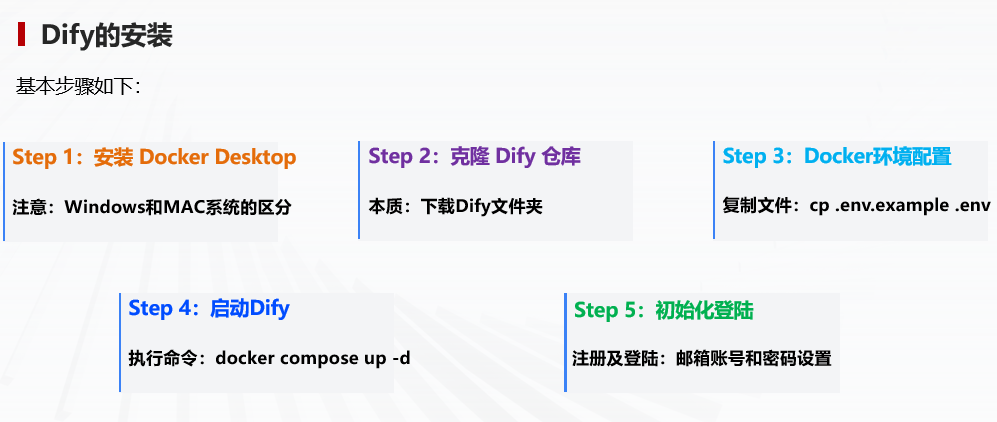 Dify的安装

基本步骤如下：

Step 1：安装 Docker Desktop

注意：Windows和MAC系统的区分

Step 2：克隆 Dify 仓库

本质：下载Dify文件夹

Step 3：Docker环境配置

复制文件：cp .env.example .env

Step 4：启动Dify

执行命令：docker compose up -d

Step 5：初始化登陆

注册及登陆：邮箱账号和密码设置